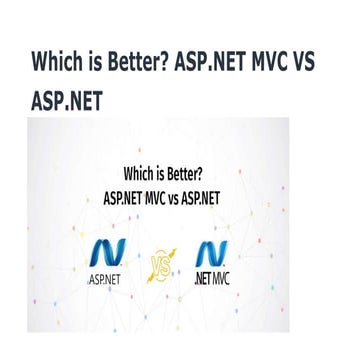 Which is Better? ASP.NET MVC VS ASP.NET

Which is Better?
ASP.NET MVC vs ASP.NET

ASP.NET

VS

.NET MVC